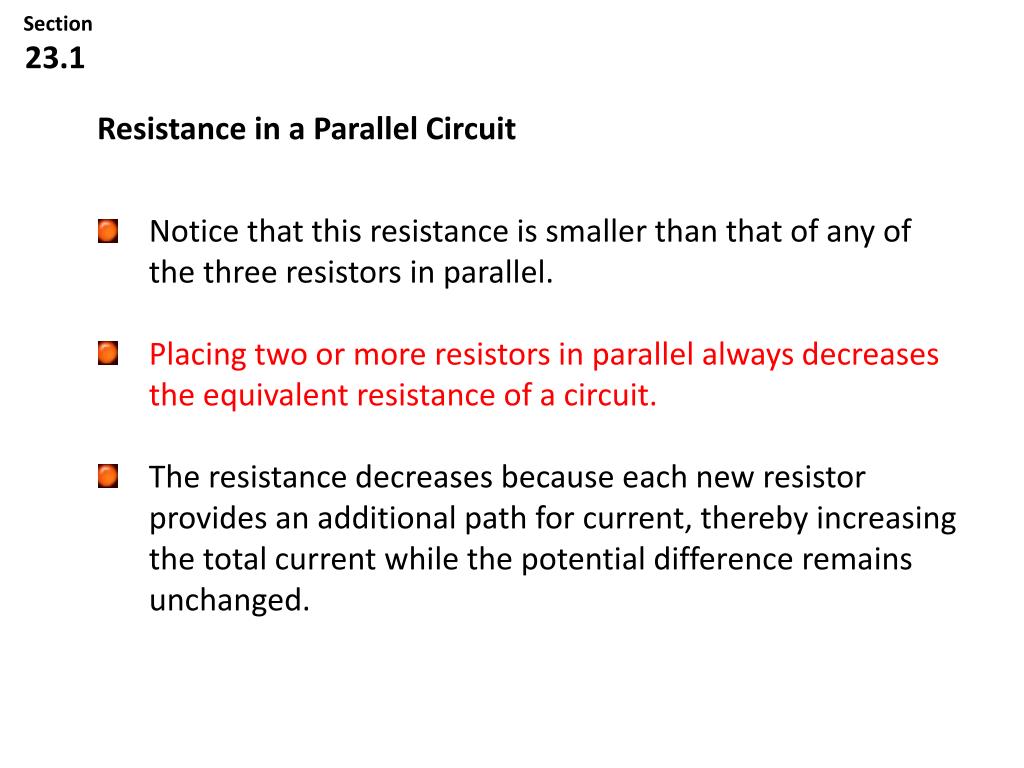 Section
23.1

Resistance in a Parallel Circuit

Notice that this resistance is smaller than that of any of the three resistors in parallel.

Placing two or more resistors in parallel always decreases the equivalent resistance of a circuit.

The resistance decreases because each new resistor provides an additional path for current, thereby increasing the total current while the potential difference remains unchanged.